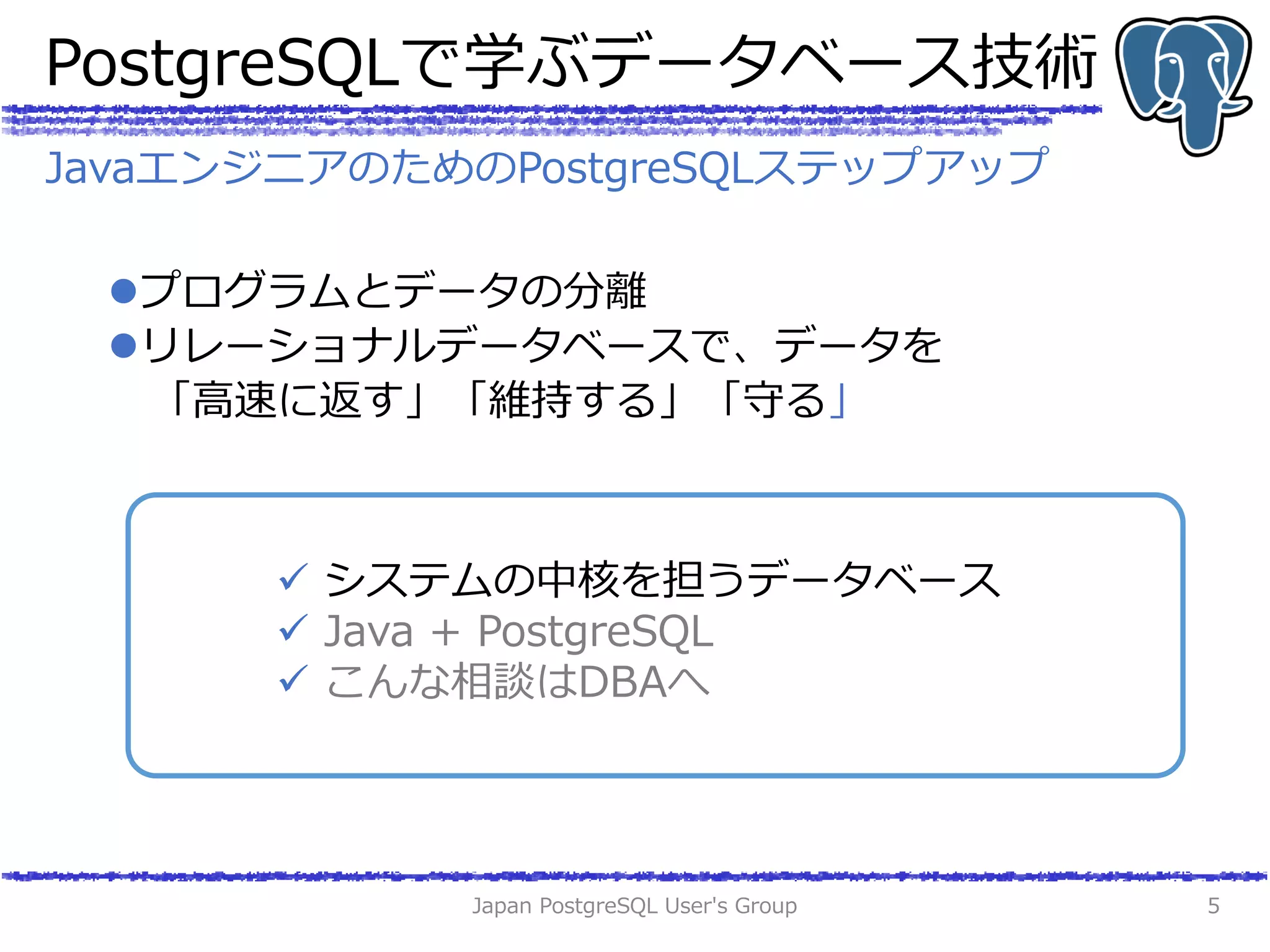 PostgreSQLで学ぶデータベース技術

JavaエンジニアのためのPostgreSQLステップアップ

●プログラムとデータの分離
●リレーショナルデータベースで、データを「高速に返す」「維持する」「守る」

✓ システムの中核を担うデータベース
✓ Java + PostgreSQL
✓ こんな相談はDBAへ

Japan PostgreSQL User's Group

5